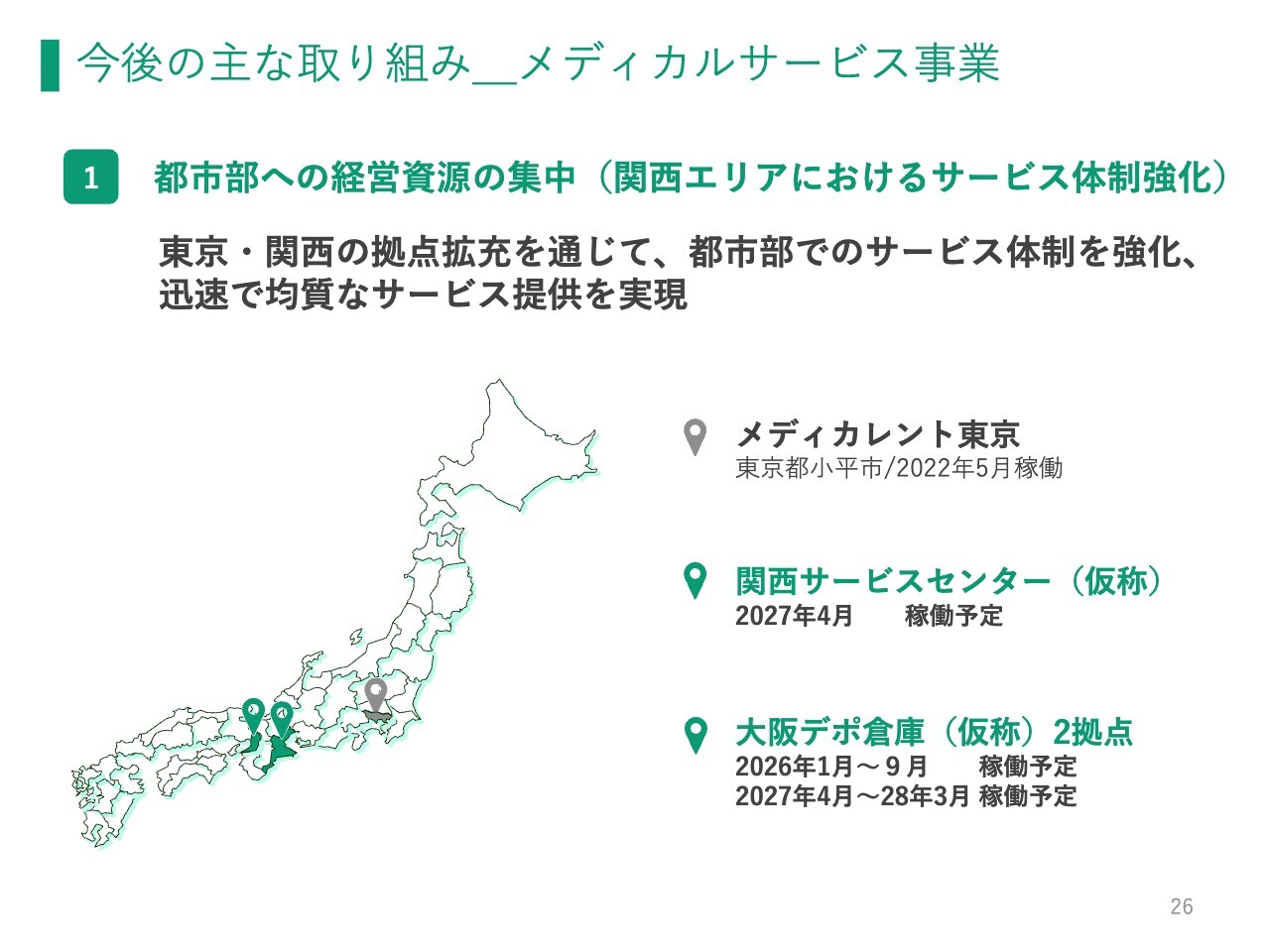 今後の主な取り組み＿メディカルサービス事業

1 都市部への経営資源の集中（関西エリアにおけるサービス体制強化）

東京・関西の拠点拡充を通じて、都市部でのサービス体制を強化、迅速で均質なサービス提供を実現

メディカレント東京
東京都小平市/2022年5月稼働

関西サービスセンター（仮称）
2027年4月　稼働予定

大阪デポ倉庫（仮称）2拠点
2026年1月～９月　稼働予定
2027年4月～28年3月 稼働予定

26